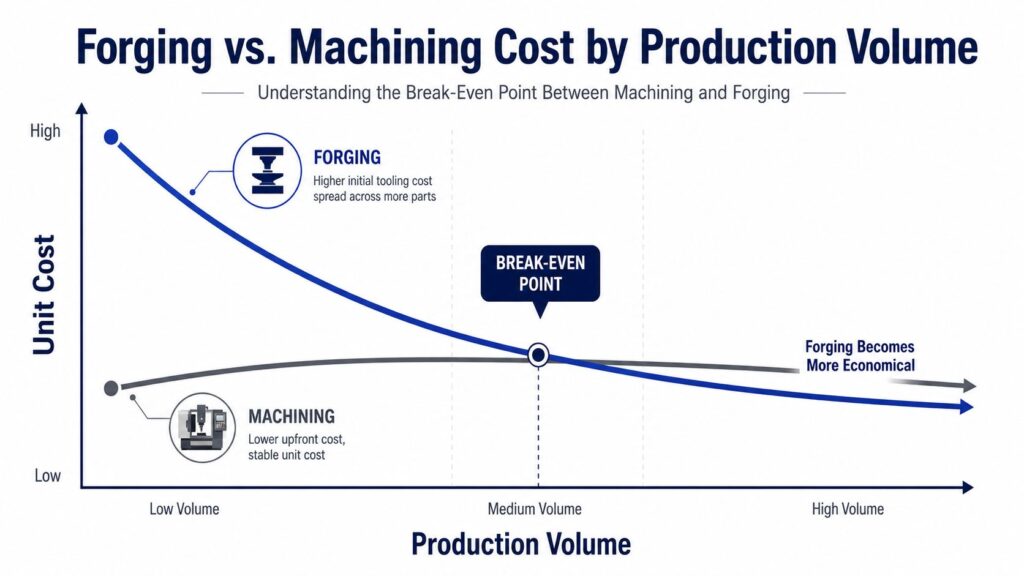 Forging vs. Machining Cost by Production Volume

Understanding the Break-Even Point Between Machining and Forging

High

Unit Cost

Low

FORGING
Higher initial tooling cost spread across more parts

BREAK-EVEN POINT

Forging Becomes More Economical

MACHINING
Lower upfront cost, stable unit cost

Low Volume

Medium Volume

High Volume

Production Volume